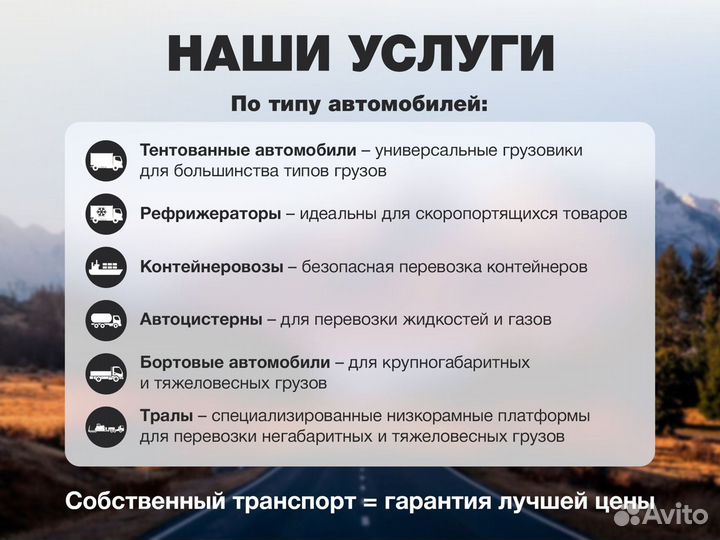 НАШИ УСЛУГИ

По типу автомобилей:

Тентованные автомобили – универсальные грузовики для большинства типов грузов

Рефрижераторы – идеальны для скоропортящихся товаров

Контейнеровозы – безопасная перевозка контейнеров

Автоцистерны – для перевозки жидкостей и газов

Бортовые автомобили – для крупногабаритных и тяжеловесных грузов

Тралы – специализированные низкорамные платформы для перевозки негабаритных и тяжеловесных грузов

Собственный транспорт = гарантия лучшей цены

Avito